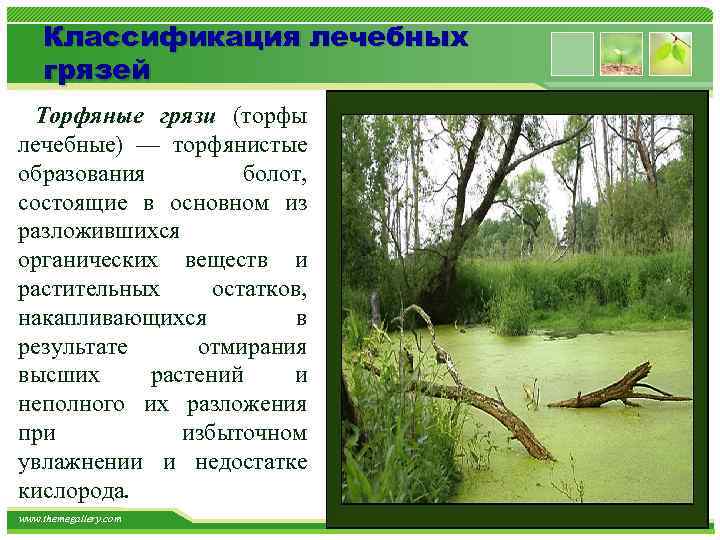 Классификация лечебных грязей

Торфяные грязи (торфы лечебные) — торфянистые образования болот, состоящие в основном из разложившихся органических веществ и растительных остатков, накапливающихся в результате отмирания высших растений и неполного их разложения при избыточном увлажнении и недостатке кислорода.

www.themegallery.com